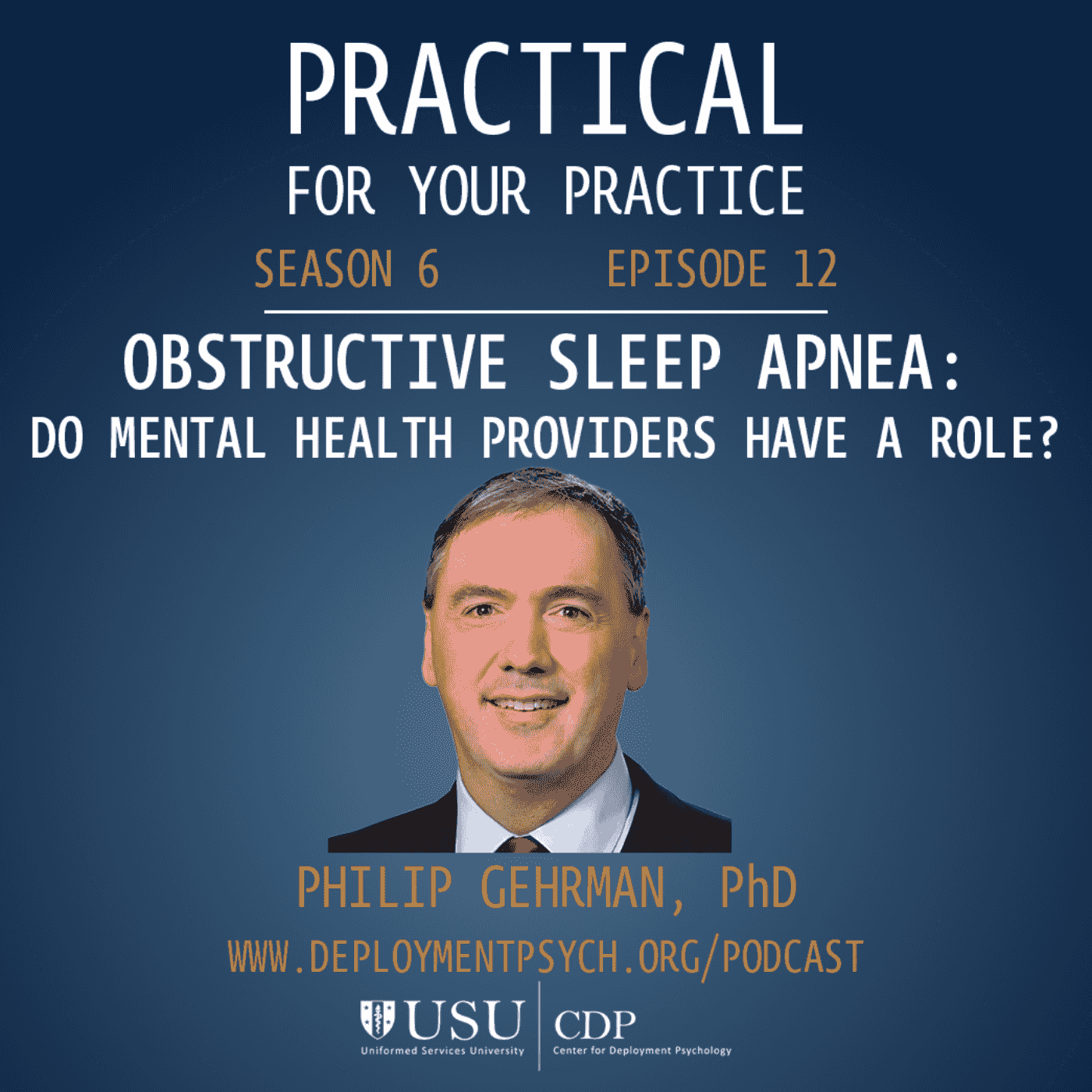 PRACTICAL
FOR YOUR PRACTICE

SEASON 6 EPISODE 12

OBSTRUCTIVE SLEEP APNEA:
DO MENTAL HEALTH PROVIDERS HAVE A ROLE?

PHILIP GEHRMAN, PhD

WWW.DEPLOYMENTPSYCH.ORG/PODCAST

USU
Uniformed Services University

CDP
Center for Deployment Psychology